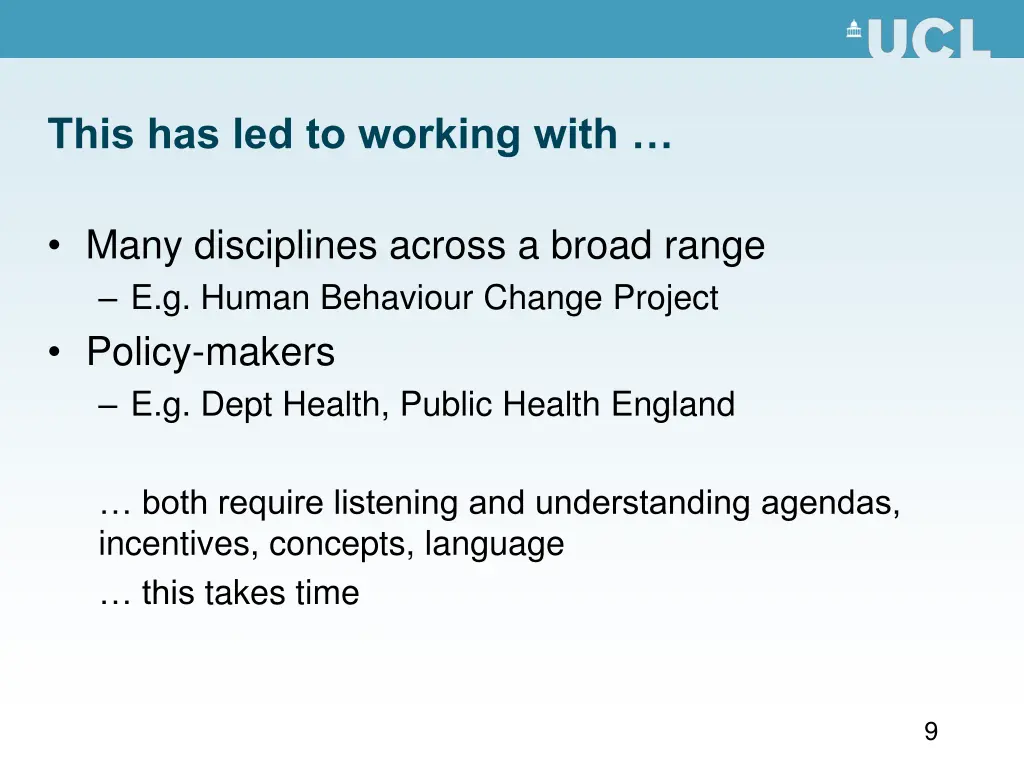 UCL

This has led to working with …

• Many disciplines across a broad range
  – E.g. Human Behaviour Change Project
• Policy-makers
  – E.g. Dept Health, Public Health England

… both require listening and understanding agendas, incentives, concepts, language
… this takes time

9